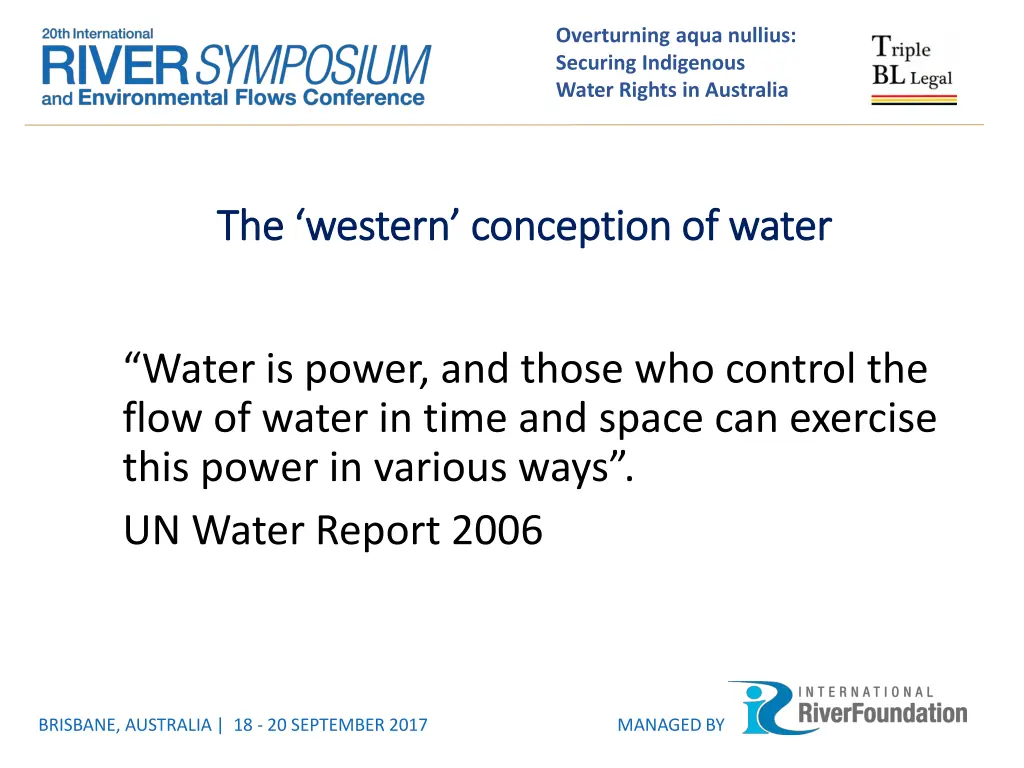 20th International
RIVER SYMPOSIUM
and Environmental Flows Conference

Overturning aqua nullius:
Securing Indigenous
Water Rights in Australia

Triple
BL Legal

The ‘western’ conception of water

“Water is power, and those who control the flow of water in time and space can exercise this power in various ways”.

UN Water Report 2006

BRISBANE, AUSTRALIA | 18 - 20 SEPTEMBER 2017

MANAGED BY

INTERNATIONAL
RiverFoundation